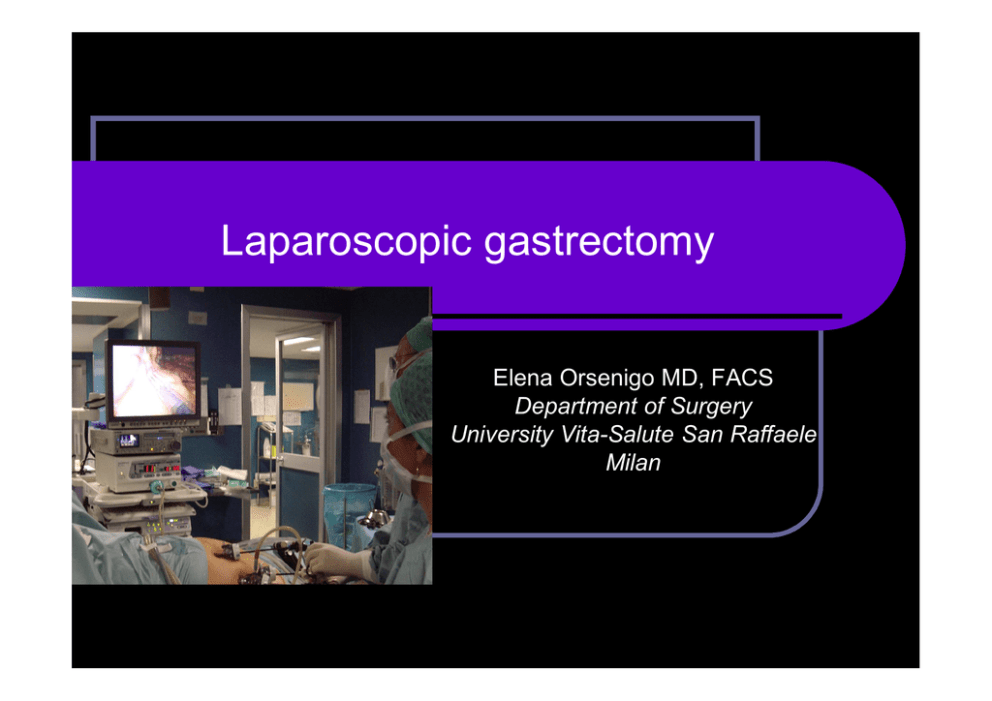 Laparoscopic gastrectomy

Elena Orsenigo MD, FACS
Department of Surgery
University Vita-Salute San Raffaele
Milan